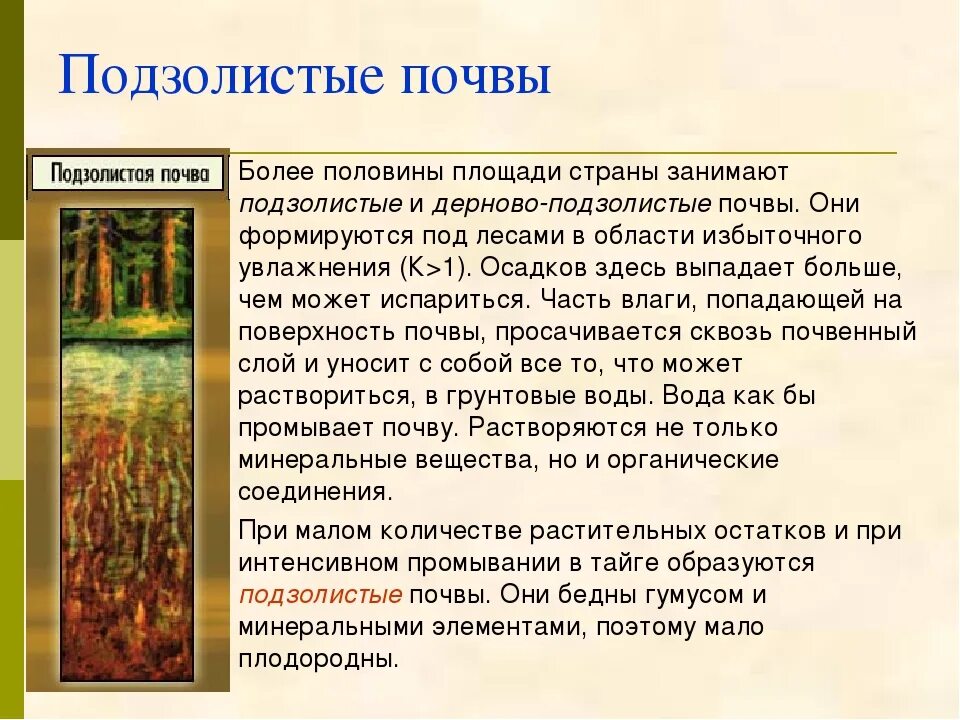 Подзолистые почвы

Подзолистая почва

Более половины площади страны занимают подзолистые и дерново-подзолистые почвы. Они формируются под лесами в области избыточного увлажнения (K>1). Осадков здесь выпадает больше, чем может испариться. Часть влаги, попадающей на поверхность почвы, просачивается сквозь почвенный слой и уносит с собой все то, что может раствориться, в грунтовые воды. Вода как бы промывает почву. Растворяются не только минеральные вещества, но и органические соединения.

При малом количестве растительных остатков и при интенсивном промывании в тайге образуются подзолистые почвы. Они бедны гумусом и минеральными элементами, поэтому мало плодородны.